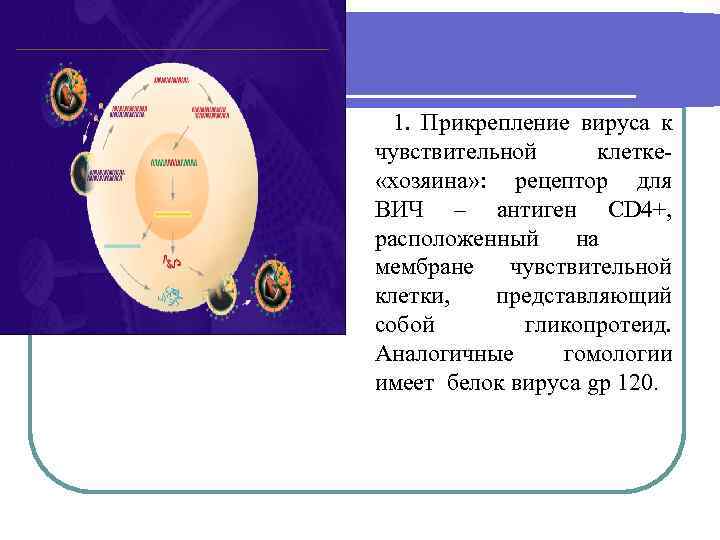 1. Прикрепление вируса к чувствительной клетке-«хозяина»: рецептор для ВИЧ – антиген CD4+, расположенный на мембране чувствительной клетки, представляющий собой гликопротеид. Аналогичные гомологии имеет белок вируса gp 120.